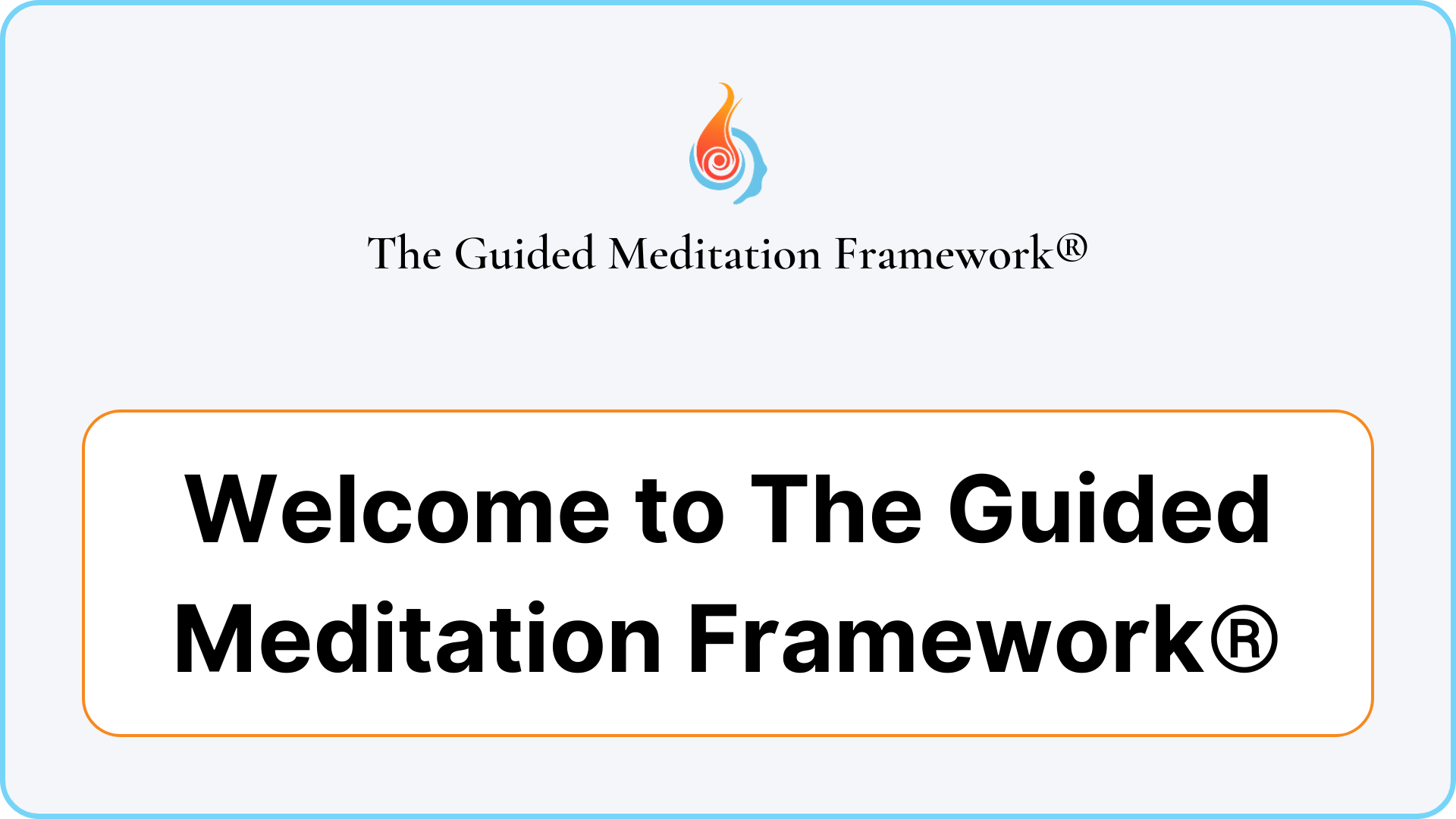 The Guided Meditation Framework®

Welcome to The Guided Meditation Framework®